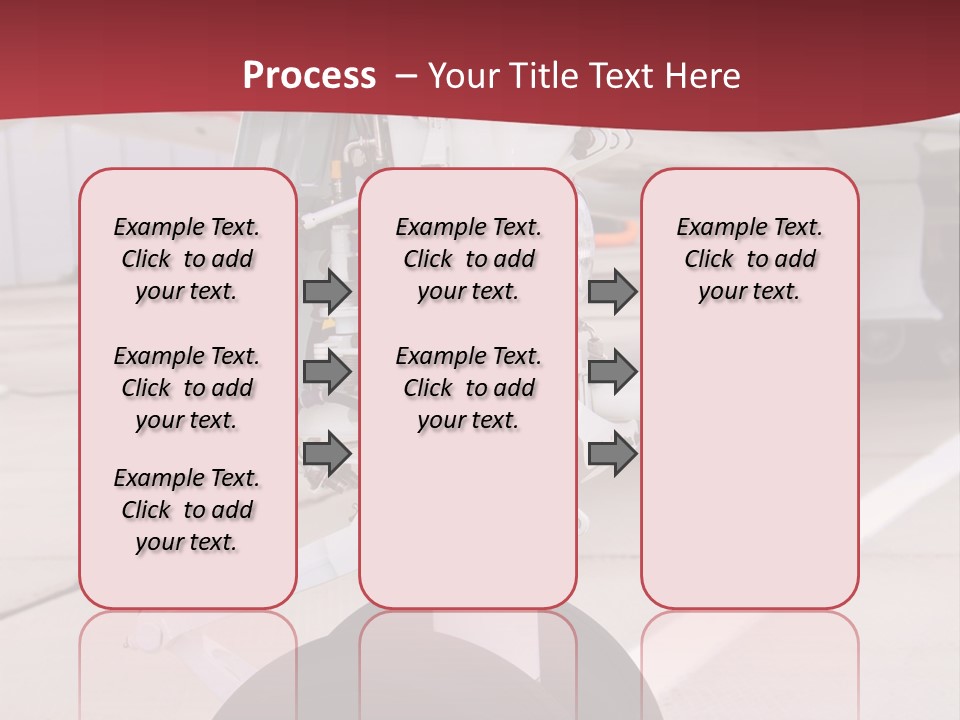 Process – Your Title Text Here

Example Text. Click to add your text.

Example Text. Click to add your text.

Example Text. Click to add your text.

Example Text. Click to add your text.

Example Text. Click to add your text.

Example Text. Click to add your text.